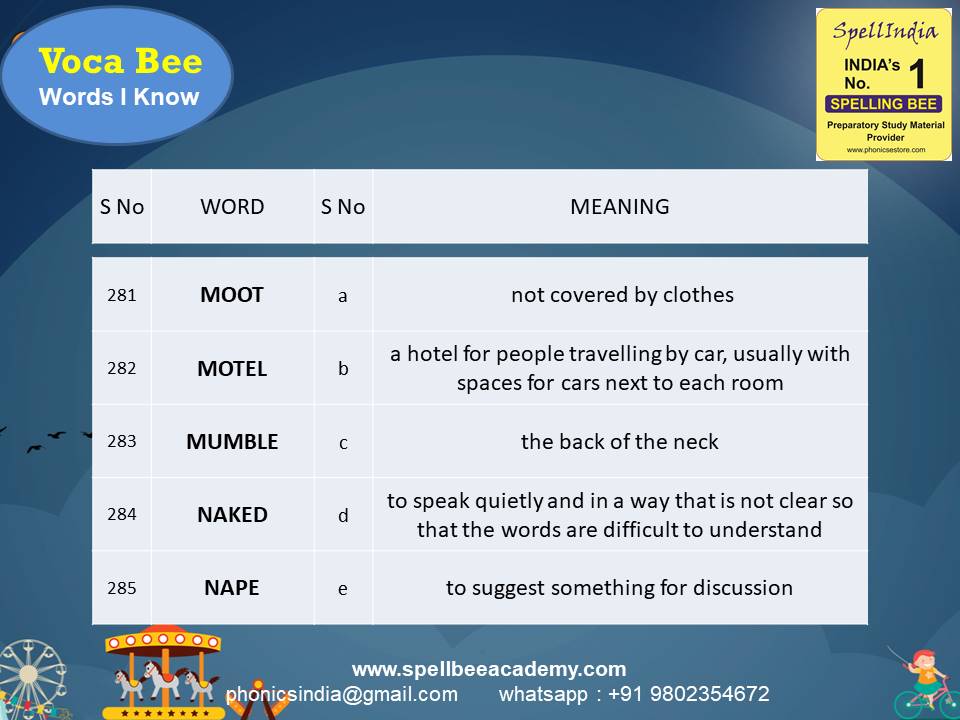 Voca Bee
Words I Know

SpellIndia
INDIA's No. 1
SPELLING BEE
Preparatory Study Material Provider
www.phonicsestore.com

| S No | WORD | S No | MEANING |
|---|---|---|---|
| 281 | MOOT | a | not covered by clothes |
| 282 | MOTEL | b | a hotel for people travelling by car, usually with spaces for cars next to each room |
| 283 | MUMBLE | c | the back of the neck |
| 284 | NAKED | d | to speak quietly and in a way that is not clear so that the words are difficult to understand |
| 285 | NAPE | e | to suggest something for discussion |

www.spellbeeacademy.com
phonicsindia@gmail.com whatsapp : +91 9802354672